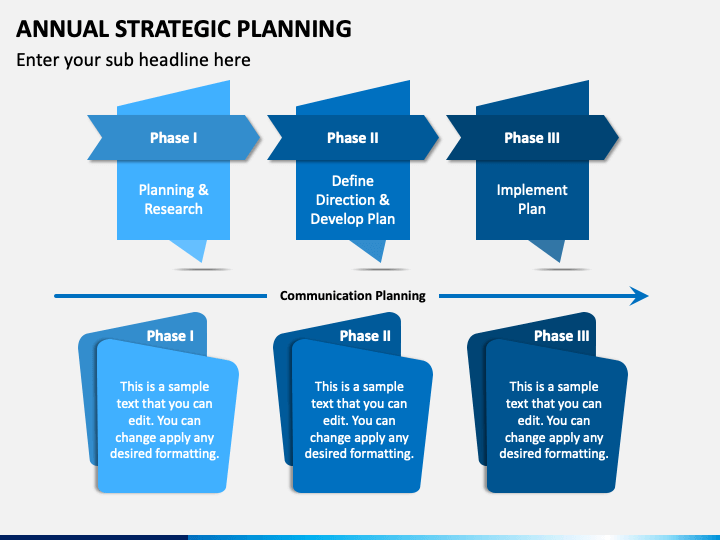 ANNUAL STRATEGIC PLANNING

Enter your sub headline here

Phase I

Planning & Research

Phase II

Define Direction & Develop Plan

Phase III

Implement Plan

Communication Planning

Phase I

This is a sample text that you can edit. You can change apply any desired formatting.

Phase II

This is a sample text that you can edit. You can change apply any desired formatting.

Phase III

This is a sample text that you can edit. You can change apply any desired formatting.